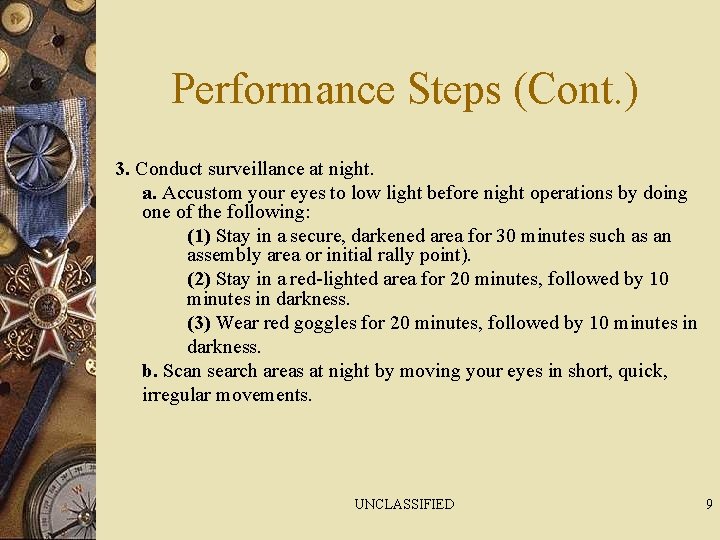 Performance Steps (Cont.)

3. Conduct surveillance at night.

a. Accustom your eyes to low light before night operations by doing one of the following:

(1) Stay in a secure, darkened area for 30 minutes such as an assembly area or initial rally point).

(2) Stay in a red-lighted area for 20 minutes, followed by 10 minutes in darkness.

(3) Wear red goggles for 20 minutes, followed by 10 minutes in darkness.

b. Scan search areas at night by moving your eyes in short, quick, irregular movements.

UNCLASSIFIED

9